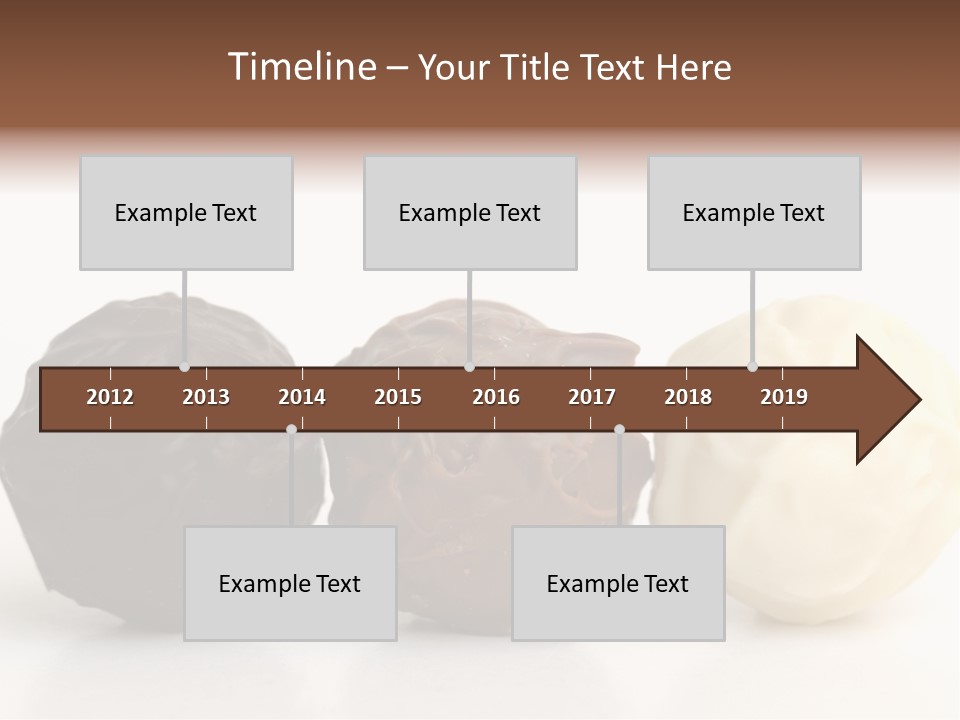 Timeline – Your Title Text Here

Example Text

Example Text

Example Text

2012
2013
2014
2015
2016
2017
2018
2019

Example Text

Example Text